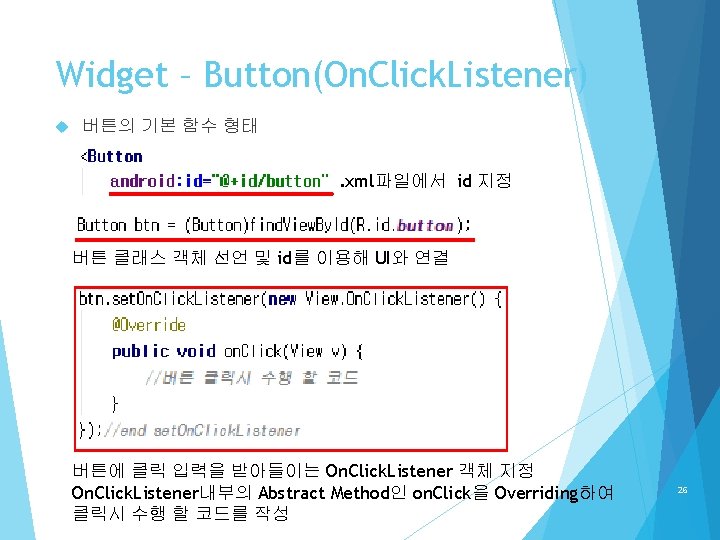 Widget – Button(OnClickListener)

버튼의 기본 함수 형태

<Button
android:id="@+id/button" .xml파일에서 id 지정

Button btn = (Button)findViewById(R.id.button);

버튼 클래스 객체 선언 및 id를 이용해 UI와 연결

btn.setOnClickListener(new View.OnClickListener() {
@Override
public void onClick(View v) {
//버튼 클릭시 수행 할 코드
}
});//end setOnClickListener

버튼에 클릭 입력을 받아들이는 OnClickListener 객체 지정
OnClickListener내부의 Abstract Method인 onClick을 Overriding하여 클릭시 수행 할 코드를 작성

26